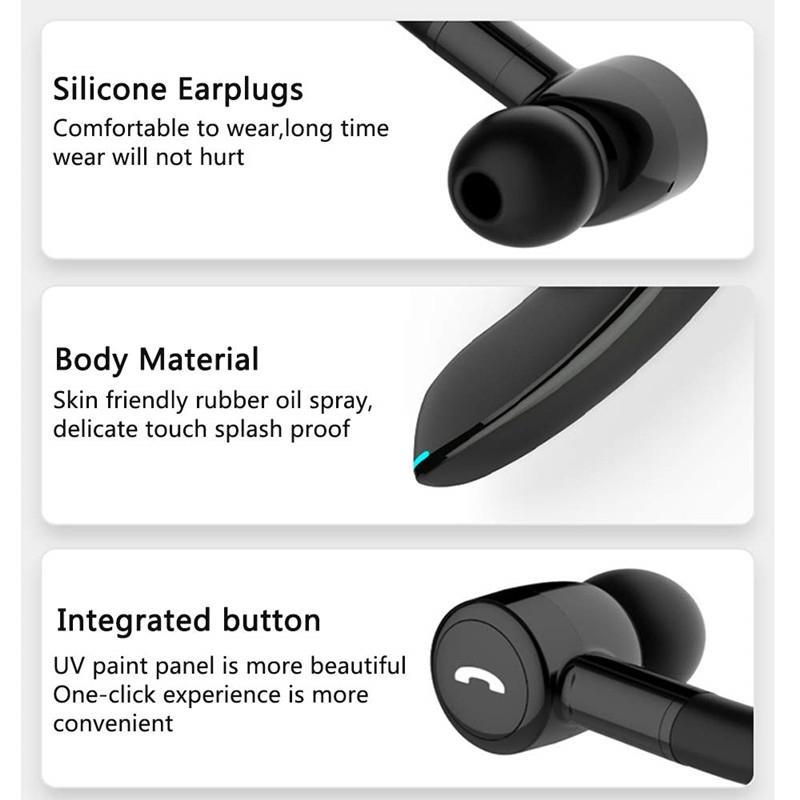 Silicone Earplugs
Comfortable to wear,long time wear will not hurt

Body Material
Skin friendly rubber oil spray, delicate touch splash proof

Integrated button
UV paint panel is more beautiful
One-click experience is more convenient